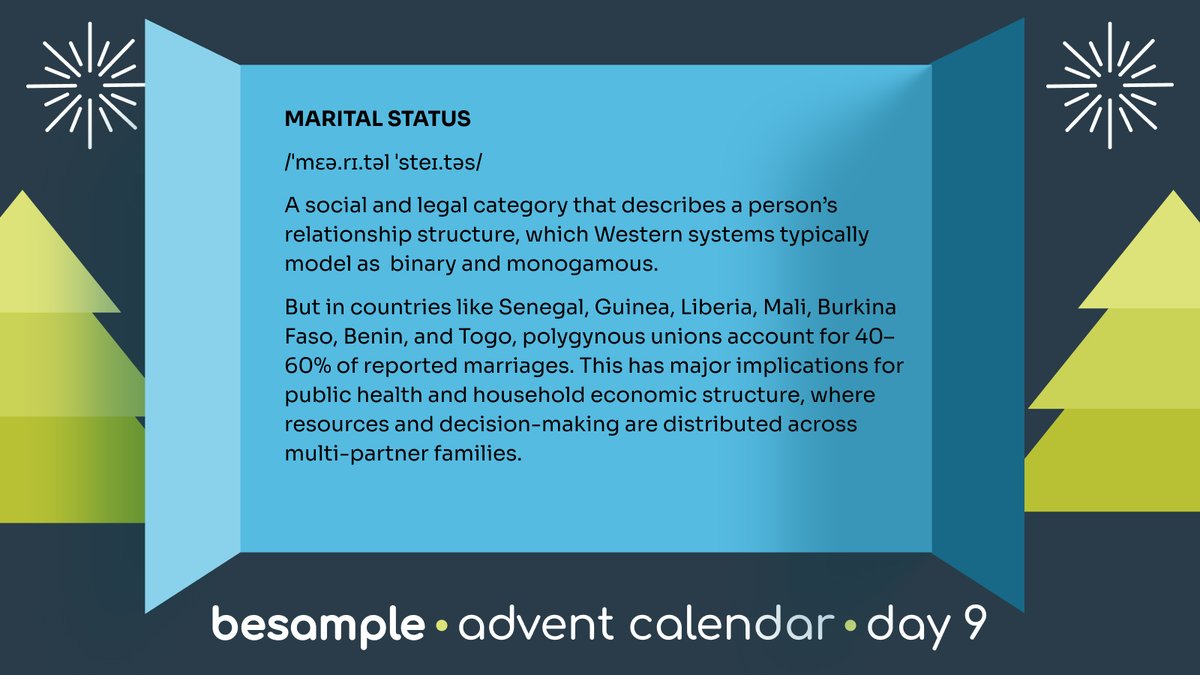 MARITAL STATUS

/ˈmɛə.rɪ.təl ˈsteɪ.təs/

A social and legal category that describes a person's relationship structure, which Western systems typically model as binary and monogamous.

But in countries like Senegal, Guinea, Liberia, Mali, Burkina Faso, Benin, and Togo, polygynous unions account for 40–60% of reported marriages. This has major implications for public health and household economic structure, where resources and decision-making are distributed across multi-partner families.

besample • advent calendar • day 9